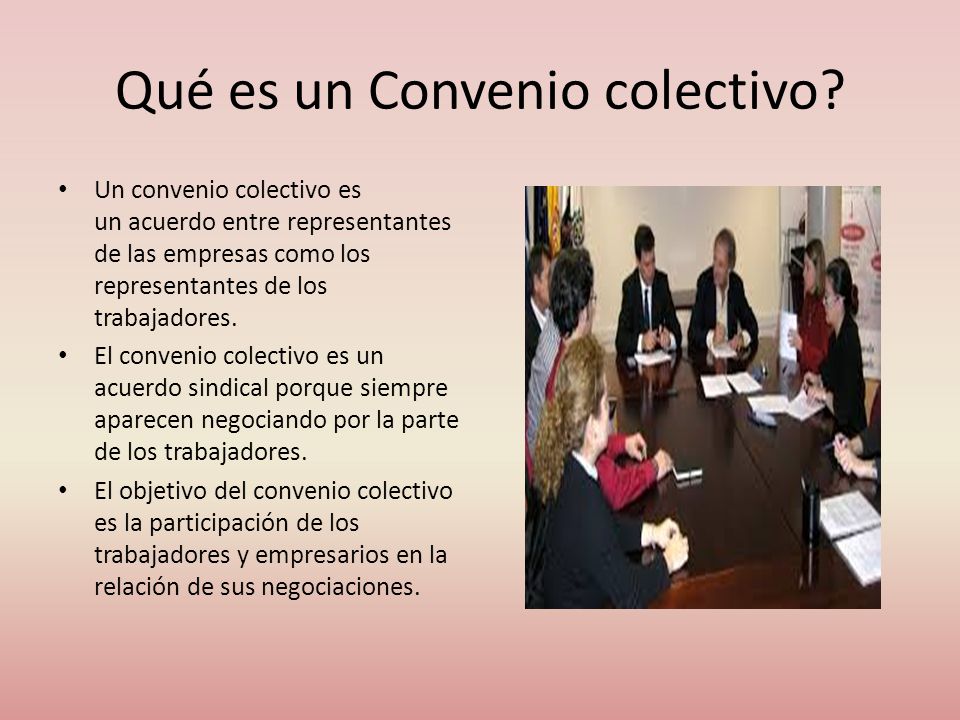 Qué es un Convenio colectivo?

• Un convenio colectivo es un acuerdo entre representantes de las empresas como los representantes de los trabajadores.
• El convenio colectivo es un acuerdo sindical porque siempre aparecen negociando por la parte de los trabajadores.
• El objetivo del convenio colectivo es la participación de los trabajadores y empresarios en la relación de sus negociaciones.